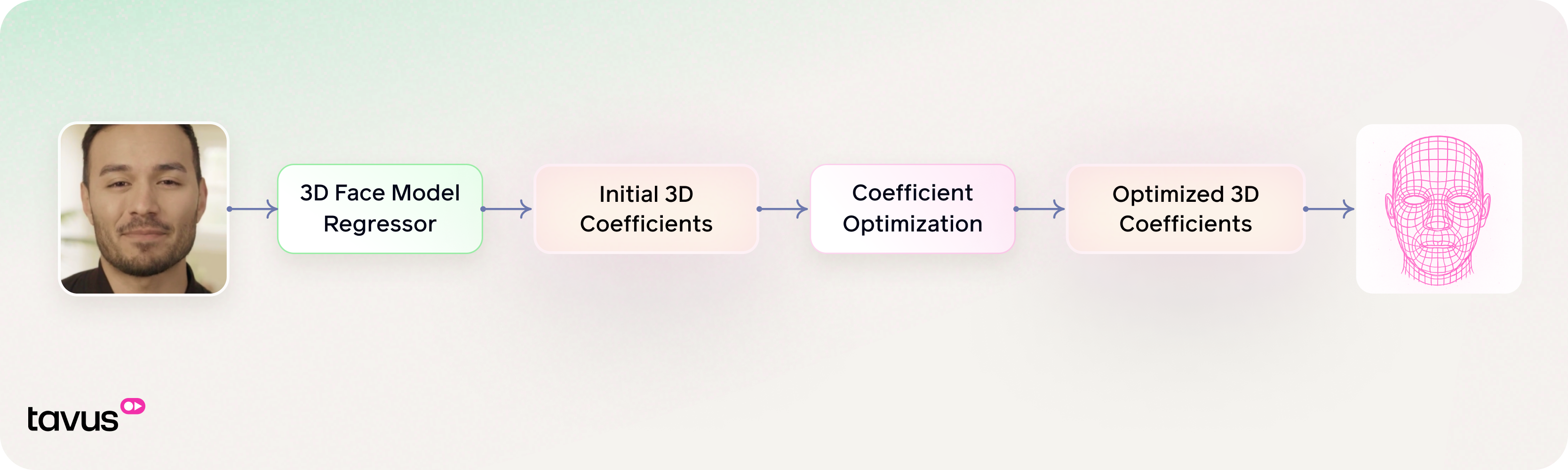 3D Face Model Regressor

Initial 3D Coefficients

Coefficient Optimization

Optimized 3D Coefficients

tavus